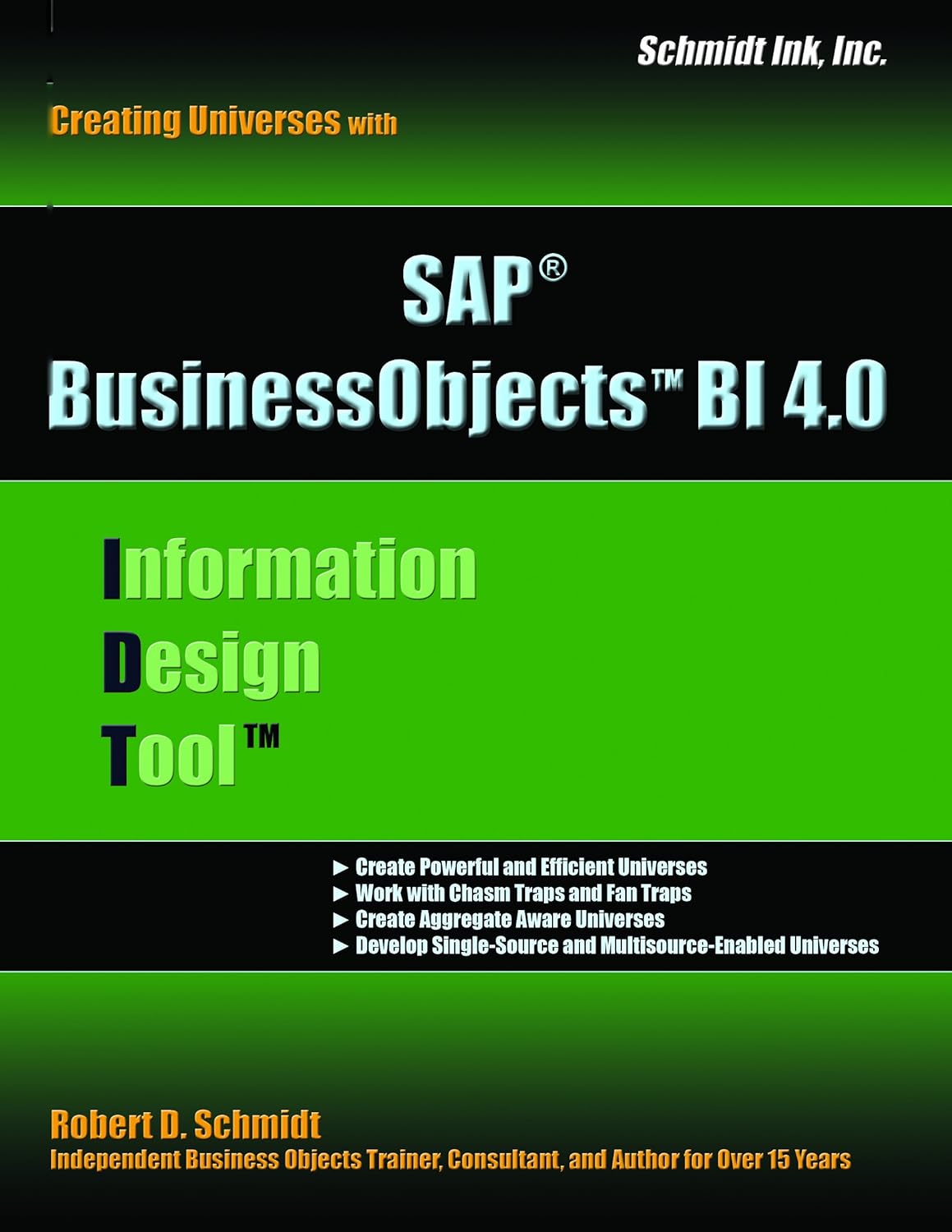 Schmidt Ink, Inc.

Creating Universes with

SAP®
BusinessObjects™ BI 4.0

Information
Design
Tool™

► Create Powerful and Efficient Universes
► Work with Chasm Traps and Fan Traps
► Create Aggregate Aware Universes
► Develop Single-Source and Multisource-Enabled Universes

Robert D. Schmidt
Independent Business Objects Trainer, Consultant, and Author for Over 15 Years